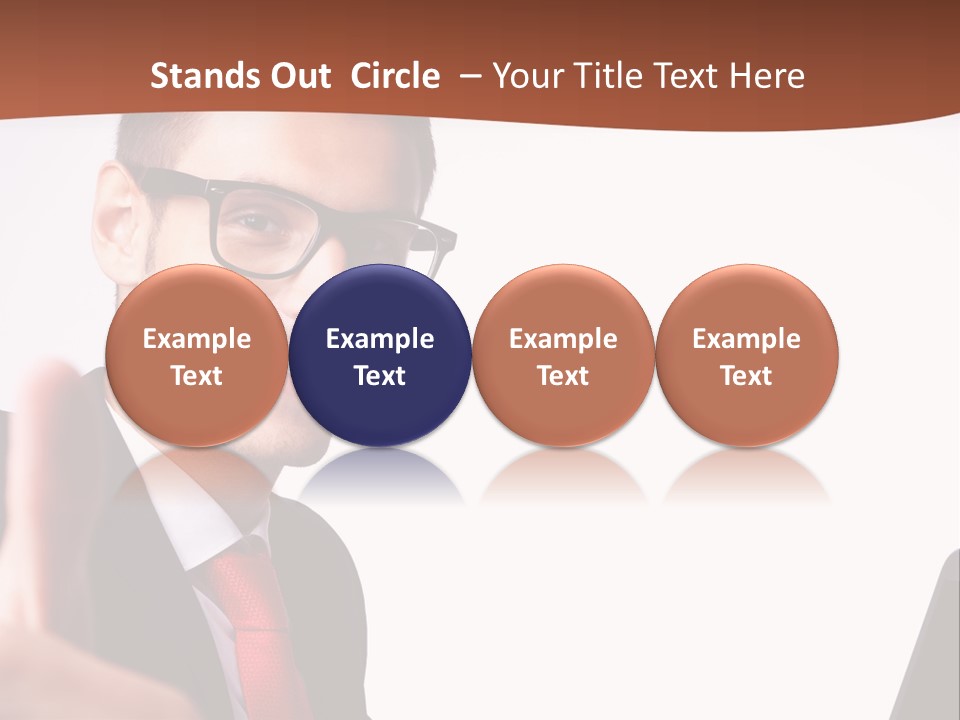 Stands Out Circle – Your Title Text Here

Example Text

Example Text

Example Text

Example Text